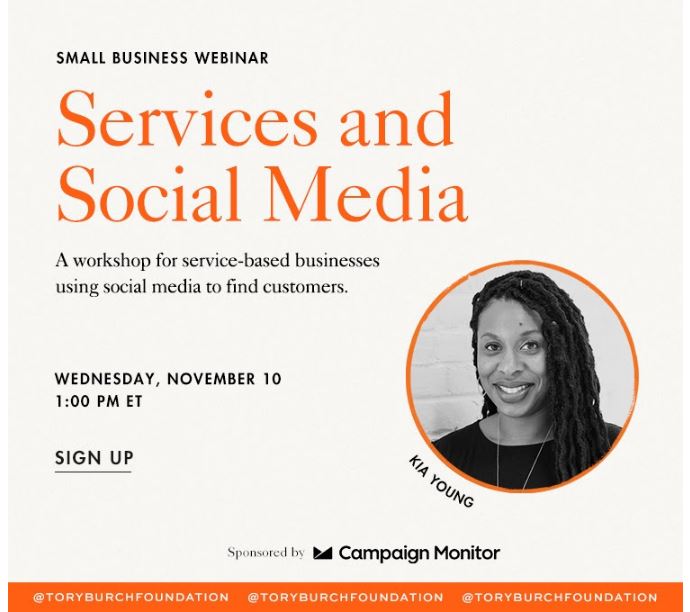 SMALL BUSINESS WEBINAR

Services and Social Media

A workshop for service-based businesses using social media to find customers.

WEDNESDAY, NOVEMBER 10
1:00 PM ET

SIGN UP

KIA YOUNG

Sponsored by Campaign Monitor

@TORYBURCHFOUNDATION @TORYBURCHFOUNDATION @TORYBURCHFOUNDATION